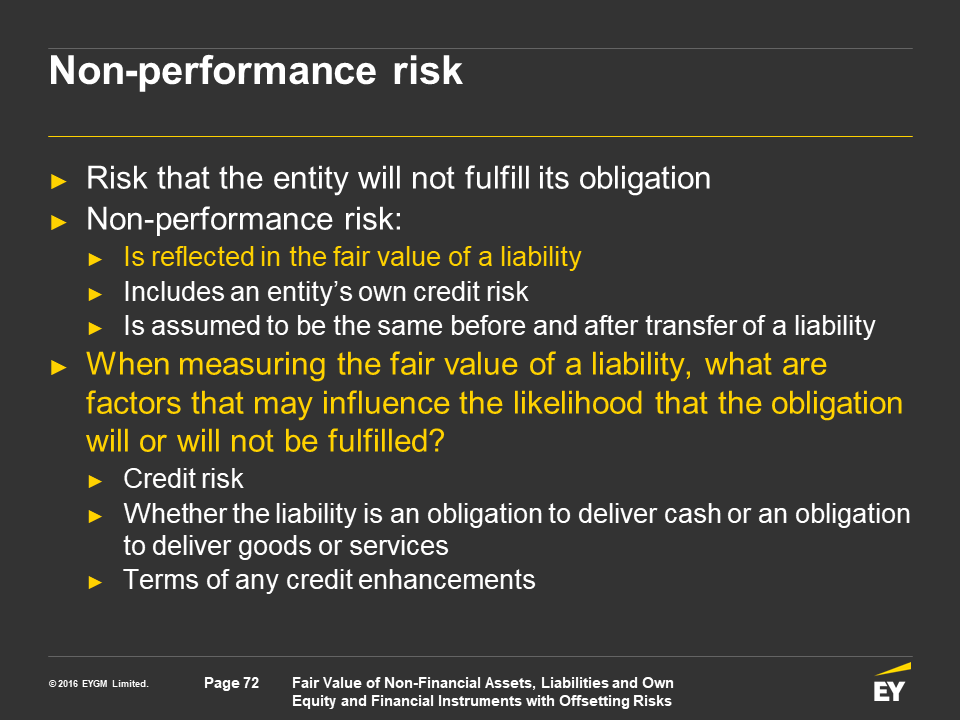 Non-performance risk

► Risk that the entity will not fulfill its obligation
► Non-performance risk:
► Is reflected in the fair value of a liability
► Includes an entity's own credit risk
► Is assumed to be the same before and after transfer of a liability
► When measuring the fair value of a liability, what are factors that may influence the likelihood that the obligation will or will not be fulfilled?
► Credit risk
► Whether the liability is an obligation to deliver cash or an obligation to deliver goods or services
► Terms of any credit enhancements

© 2016 EYGM Limited.

Page 72

Fair Value of Non-Financial Assets, Liabilities and Own Equity and Financial Instruments with Offsetting Risks

EY